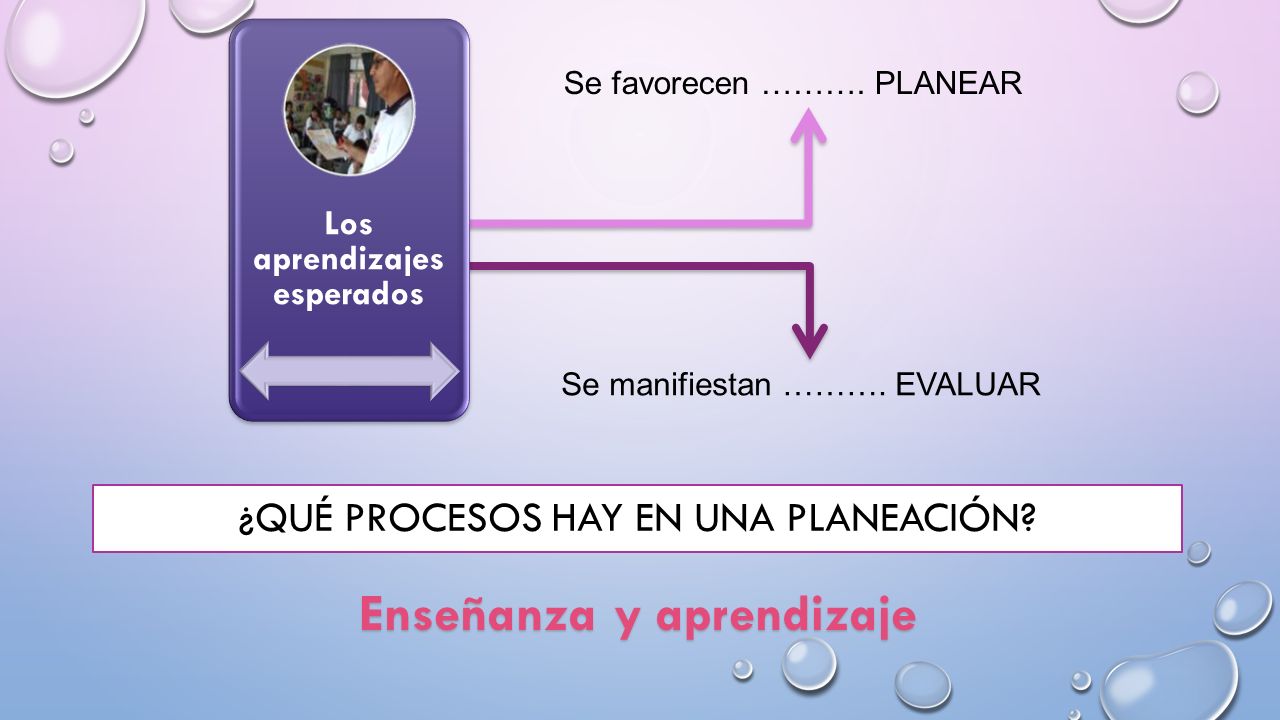 Los aprendizajes esperados

Se favorecen ………. PLANEAR

Se manifiestan ………. EVALUAR

¿QUÉ PROCESOS HAY EN UNA PLANEACIÓN?

Enseñanza y aprendizaje